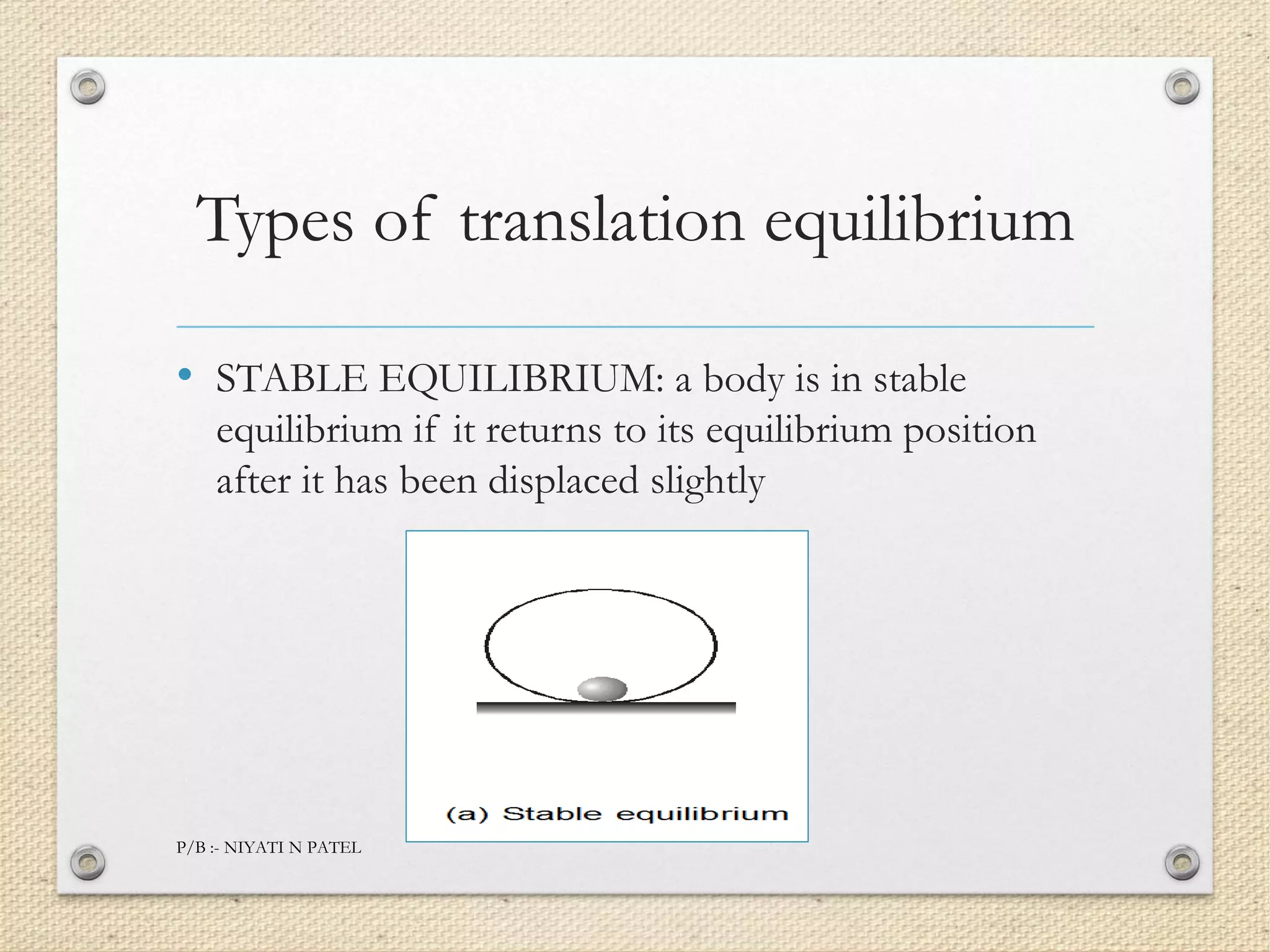 Types of translation equilibrium

• STABLE EQUILIBRIUM: a body is in stable equilibrium if it returns to its equilibrium position after it has been displaced slightly

(a) Stable equilibrium

P/B :- NIYATI N PATEL